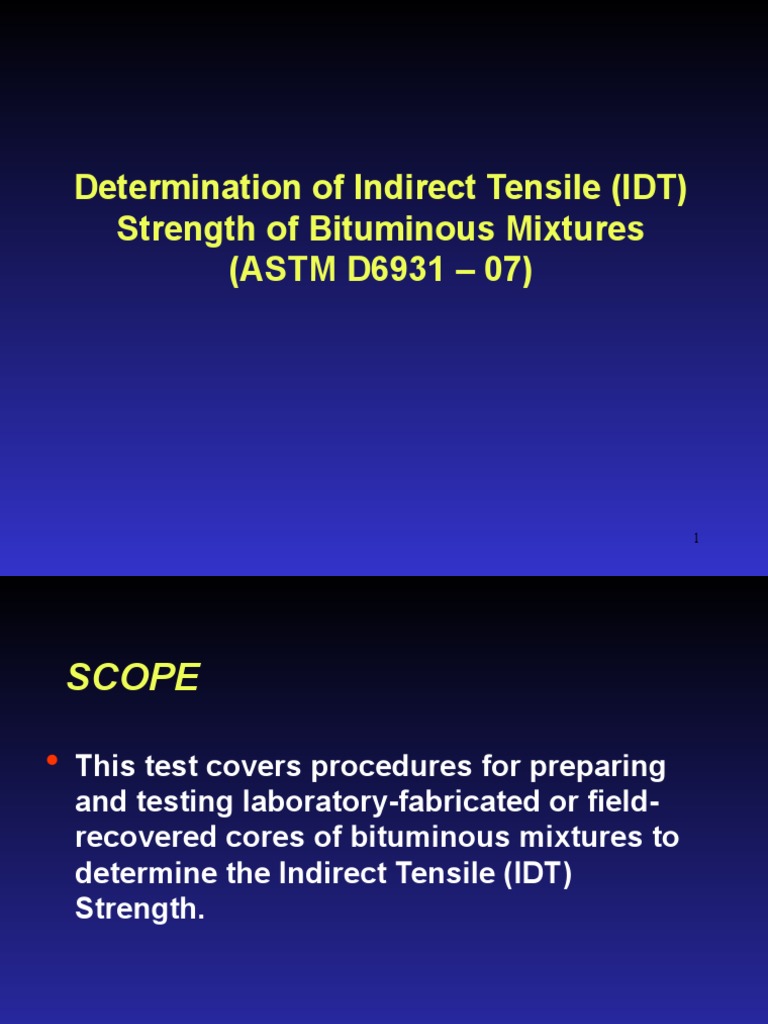 Determination of Indirect Tensile (IDT) Strength of Bituminous Mixtures (ASTM D6931 – 07)

1

SCOPE

• This test covers procedures for preparing and testing laboratory-fabricated or field-recovered cores of bituminous mixtures to determine the Indirect Tensile (IDT) Strength.